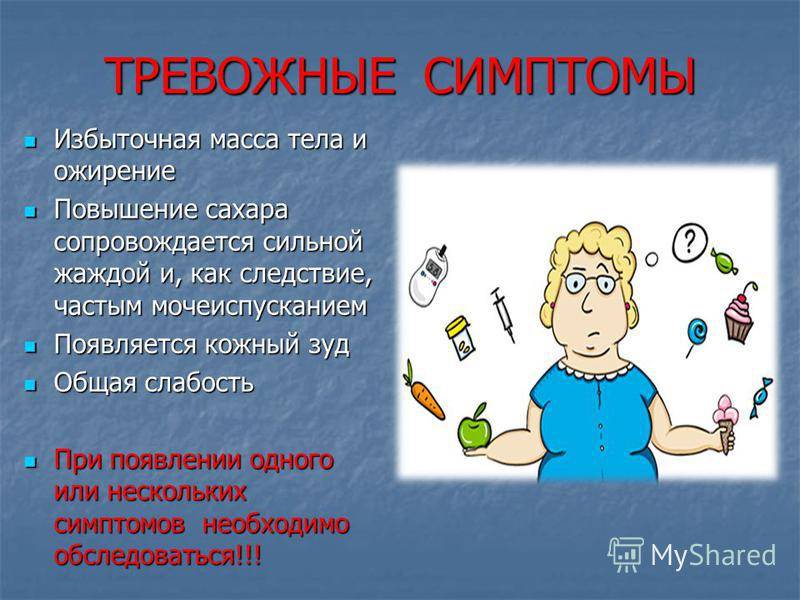 ТРЕВОЖНЫЕ СИМПТОМЫ

Избыточная масса тела и ожирение

Повышение сахара сопровождается сильной жаждой и, как следствие, частым мочеиспусканием

Появляется кожный зуд

Общая слабость

При появлении одного или нескольких симптомов необходимо обследоваться!!!

?

MyShared